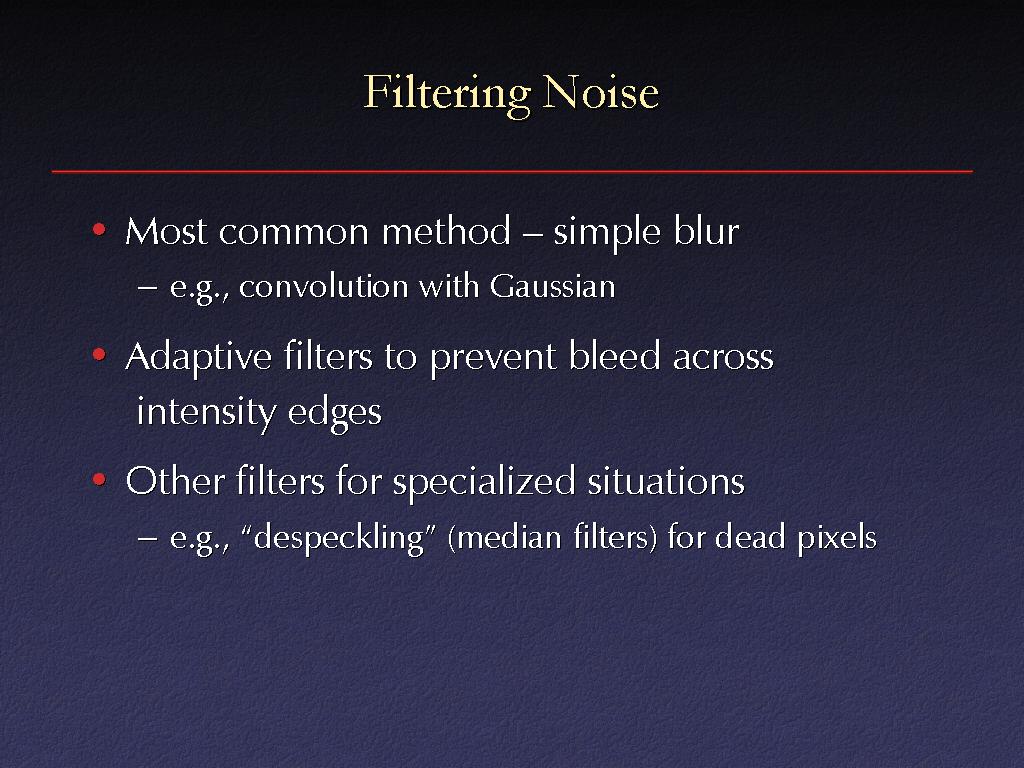 Filtering Noise

• Most common method – simple blur
– e.g., convolution with Gaussian

• Adaptive filters to prevent bleed across intensity edges

• Other filters for specialized situations
– e.g., “despeckling” (median filters) for dead pixels